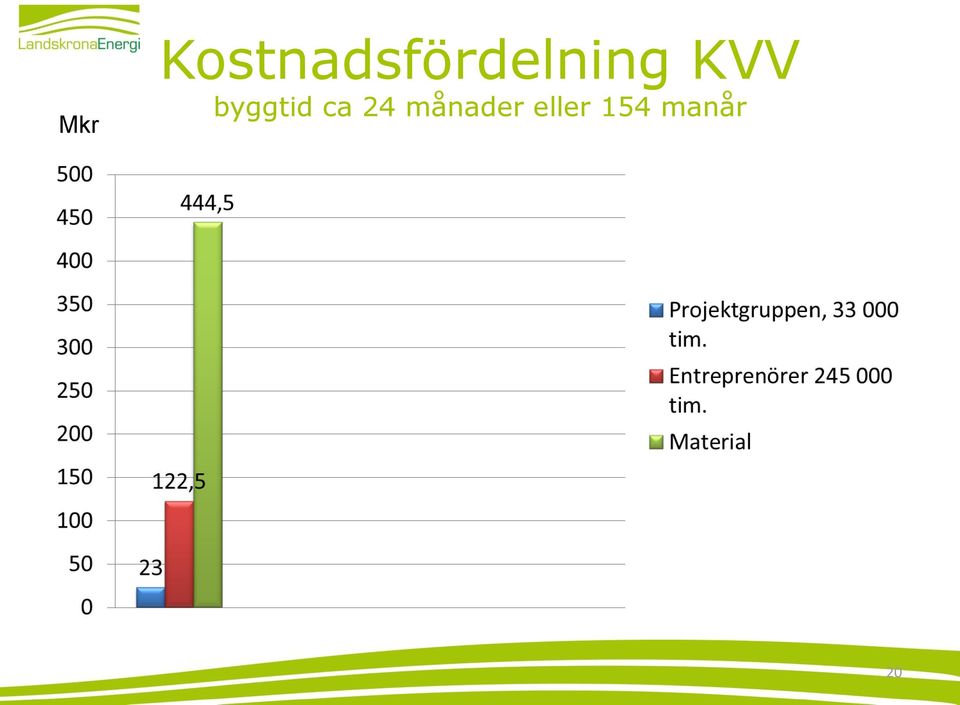 LandskronaEnergi

Kostnadsfördelning KVV
byggtid ca 24 månader eller 154 manår

Mkr

500
450
400
350
300
250
200
150
100
50
0

444,5
122,5
23

Projektgruppen, 33 000 tim.
Entreprenörer 245 000 tim.
Material

20